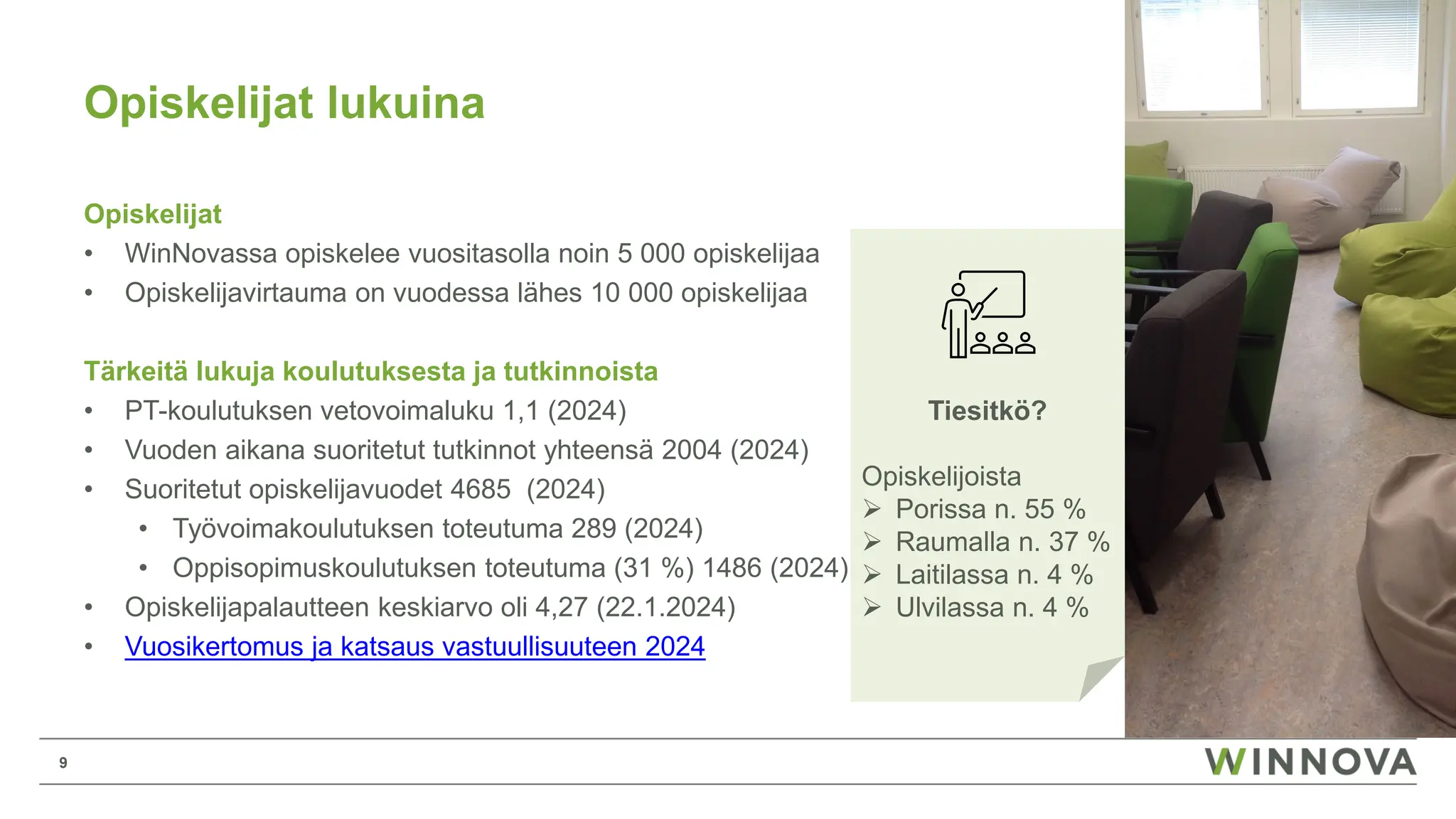 Opiskelijat lukuina

Opiskelijat
• WinNovassa opiskelee vuositasolla noin 5 000 opiskelijaa
• Opiskelijavirtauma on vuodessa lähes 10 000 opiskelijaa

Tärkeitä lukuja koulutuksesta ja tutkinnoista
• PT-koulutuksen vetovoimaluku 1,1 (2024)
• Vuoden aikana suoritetut tutkinnot yhteensä 2004 (2024)
• Suoritetut opiskelijavuodet 4685 (2024)
  • Työvoimakoulutuksen toteutuma 289 (2024)
  • Oppisopimuskoulutuksen toteutuma (31 %) 1486 (2024)
• Opiskelijapalautteen keskiarvo oli 4,27 (22.1.2024)
• Vuosikertomus ja katsaus vastuullisuuteen 2024

Tiesitkö?

Opiskelijoista
➢ Porissa n. 55 %
➢ Raumalla n. 37 %
➢ Laitilassa n. 4 %
➢ Ulvilassa n. 4 %

9

WINNOVA